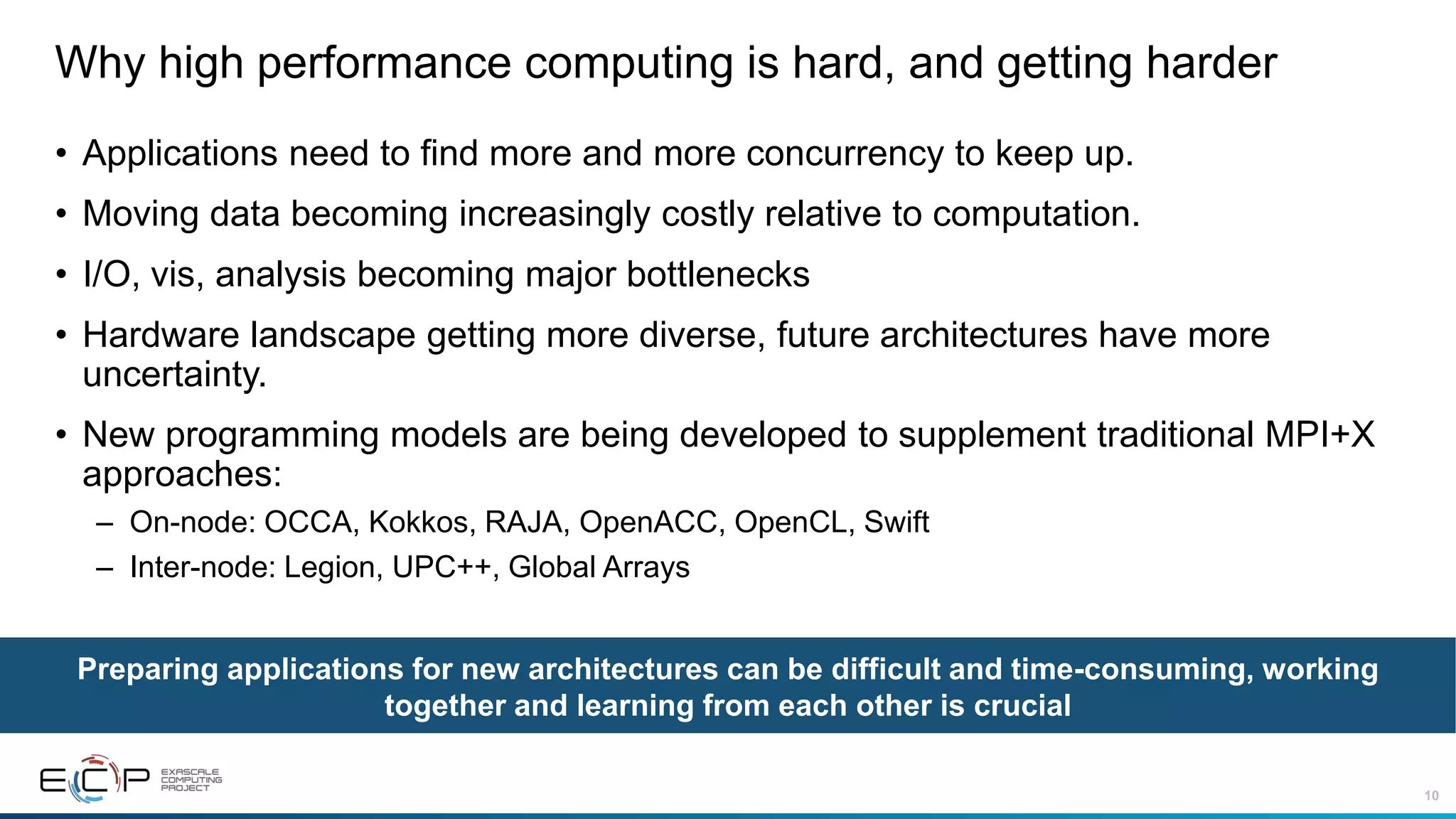 Why high performance computing is hard, and getting harder

• Applications need to find more and more concurrency to keep up.

• Moving data becoming increasingly costly relative to computation.

• I/O, vis, analysis becoming major bottlenecks

• Hardware landscape getting more diverse, future architectures have more uncertainty.

• New programming models are being developed to supplement traditional MPI+X approaches:
  – On-node: OCCA, Kokkos, RAJA, OpenACC, OpenCL, Swift
  – Inter-node: Legion, UPC++, Global Arrays

Preparing applications for new architectures can be difficult and time-consuming, working together and learning from each other is crucial

ECP EXASCALE COMPUTING PROJECT

10